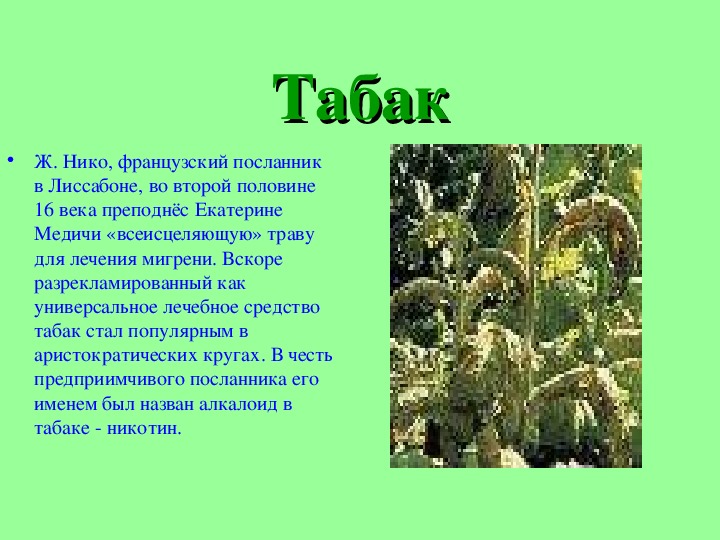 Табак

• Ж. Нико, французский посланник в Лиссабоне, во второй половине 16 века преподнёс Екатерине Медичи «всеисцеляющую» траву для лечения мигрени. Вскоре разрекламированный как универсальное лечебное средство табак стал популярным в аристократических кругах. В честь предприимчивого посланника его именем был назван алкалоид в табаке - никотин.